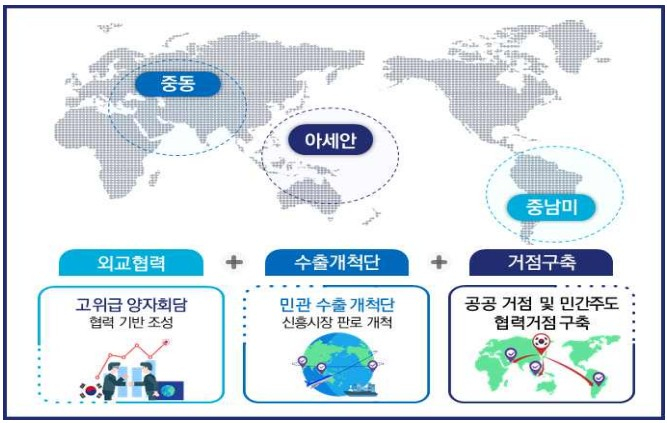 중동

아세안

중남미

외교협력 + 수출개척단 + 거점구축

고위급 양자회담
협력 기반 조성

민관 수출 개척단
신흥시장 판로 개척

공공 거점 및 민간주도
협력거점 구축